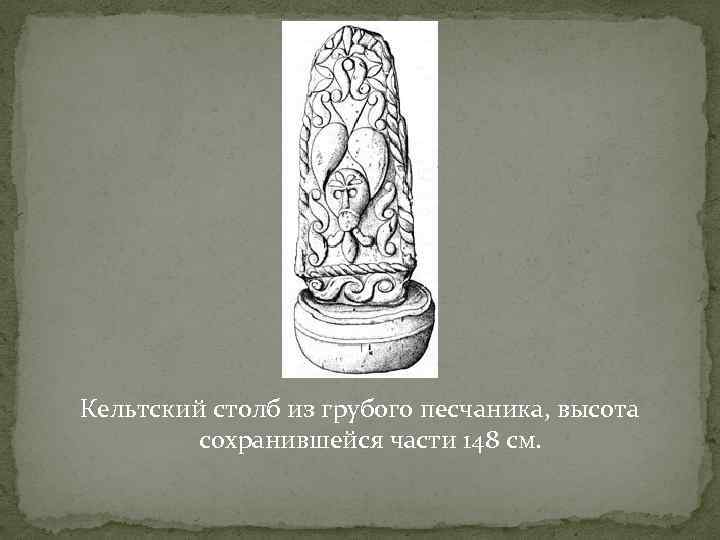 Кельтский столб из грубого песчаника, высота сохранившейся части 148 см.